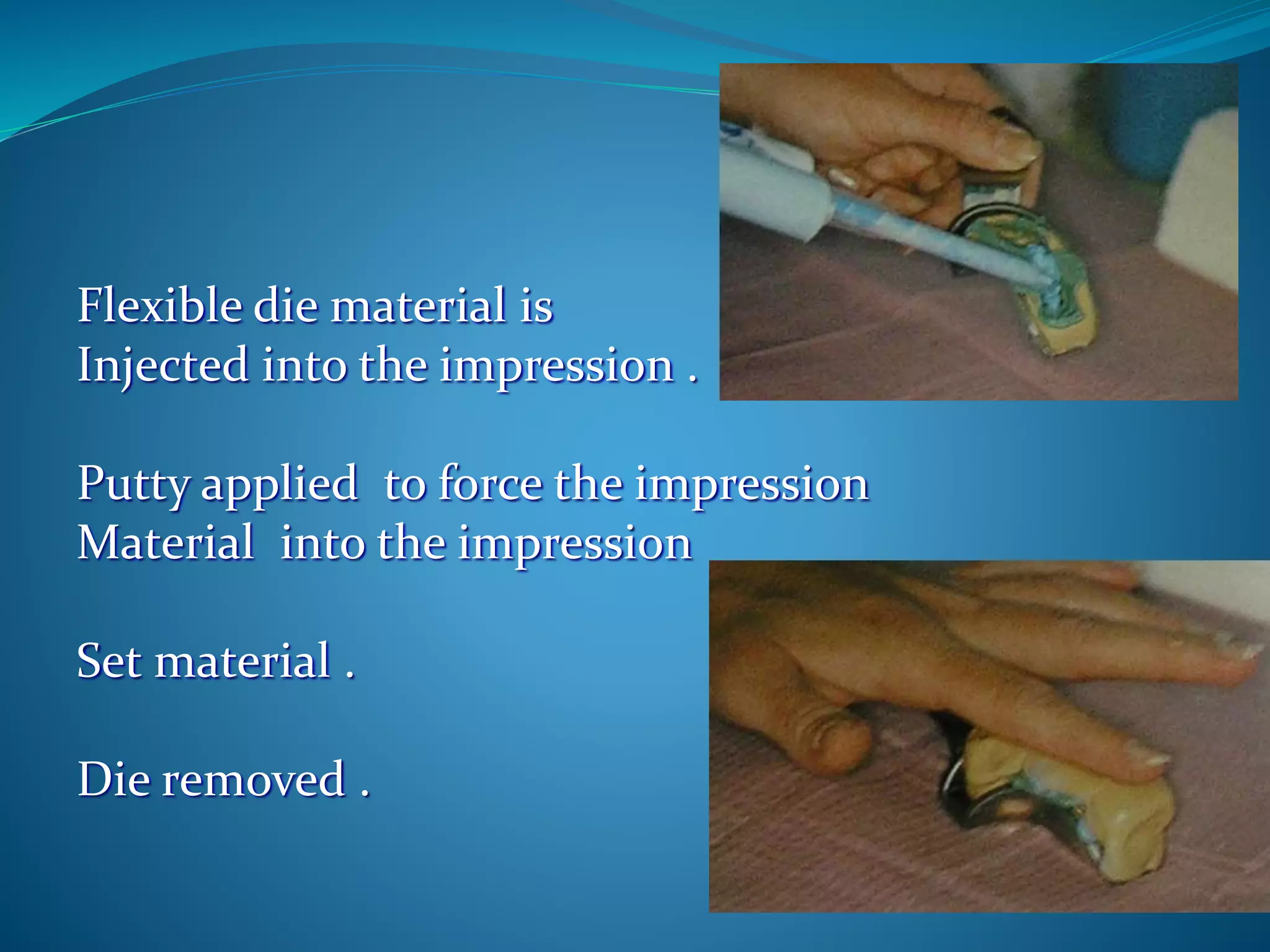 Flexible die material is
Injected into the impression .

Putty applied to force the impression
Material into the impression

Set material .

Die removed .